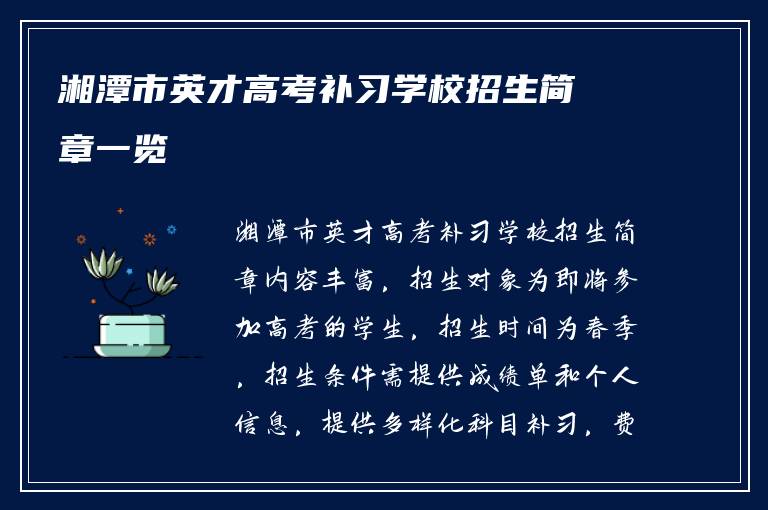 湘潭市英才高考补习学校招生简章一览

湘潭市英才高考补习学校招生简章内容丰富，招生对象为即将参加高考的学生，招生时间为春季，招生条件需提供成绩单和个人信息，提供多样化科目补习，费